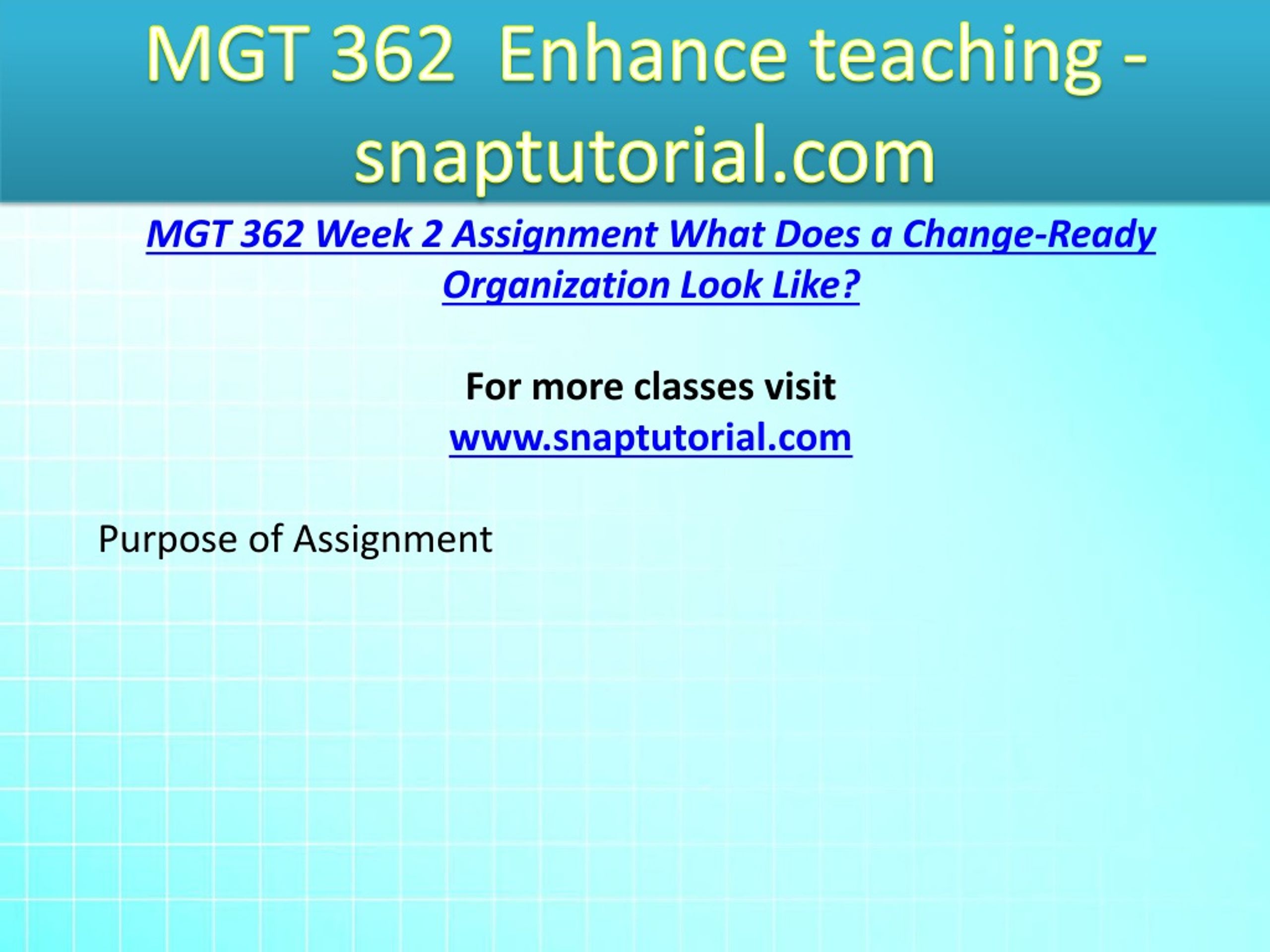 MGT 362  Enhance teaching - snaptutorial.com

MGT 362 Week 2 Assignment What Does a Change-Ready Organization Look Like?

For more classes visit
www.snaptutorial.com

Purpose of Assignment